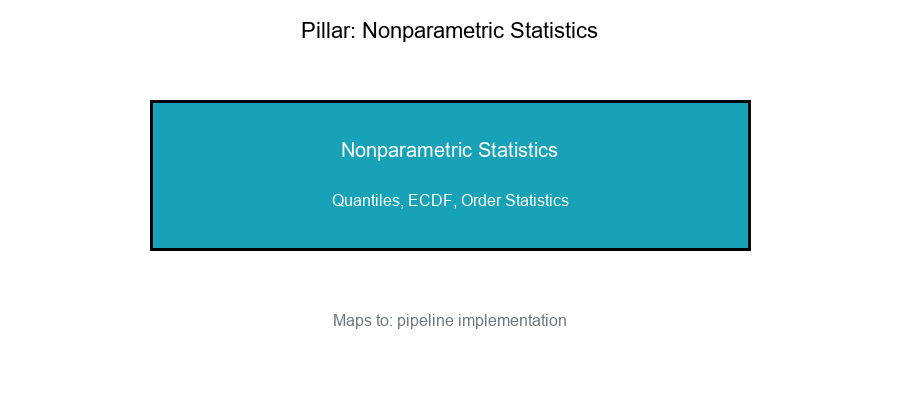 Pillar: Nonparametric Statistics

Nonparametric Statistics

Quantiles, ECDF, Order Statistics

Maps to: pipeline implementation